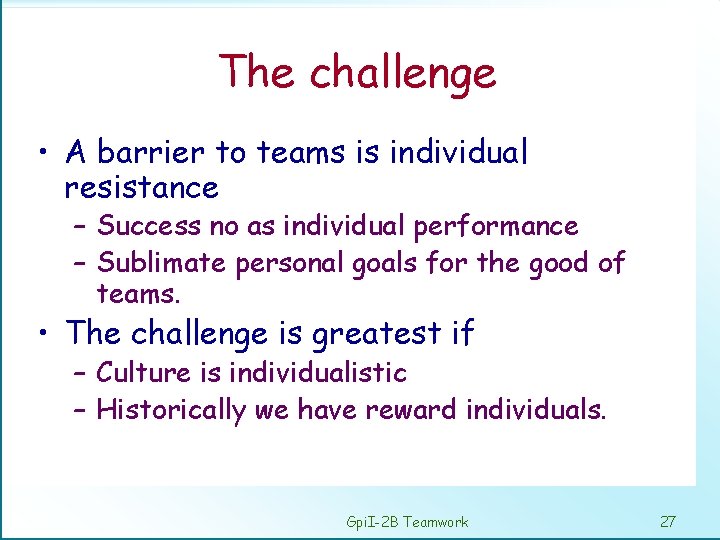 The challenge

• A barrier to teams is individual resistance
  – Success no as individual performance
  – Sublimate personal goals for the good of teams.
• The challenge is greatest if
  – Culture is individualistic
  – Historically we have reward individuals.

GpiI-2B Teamwork

27